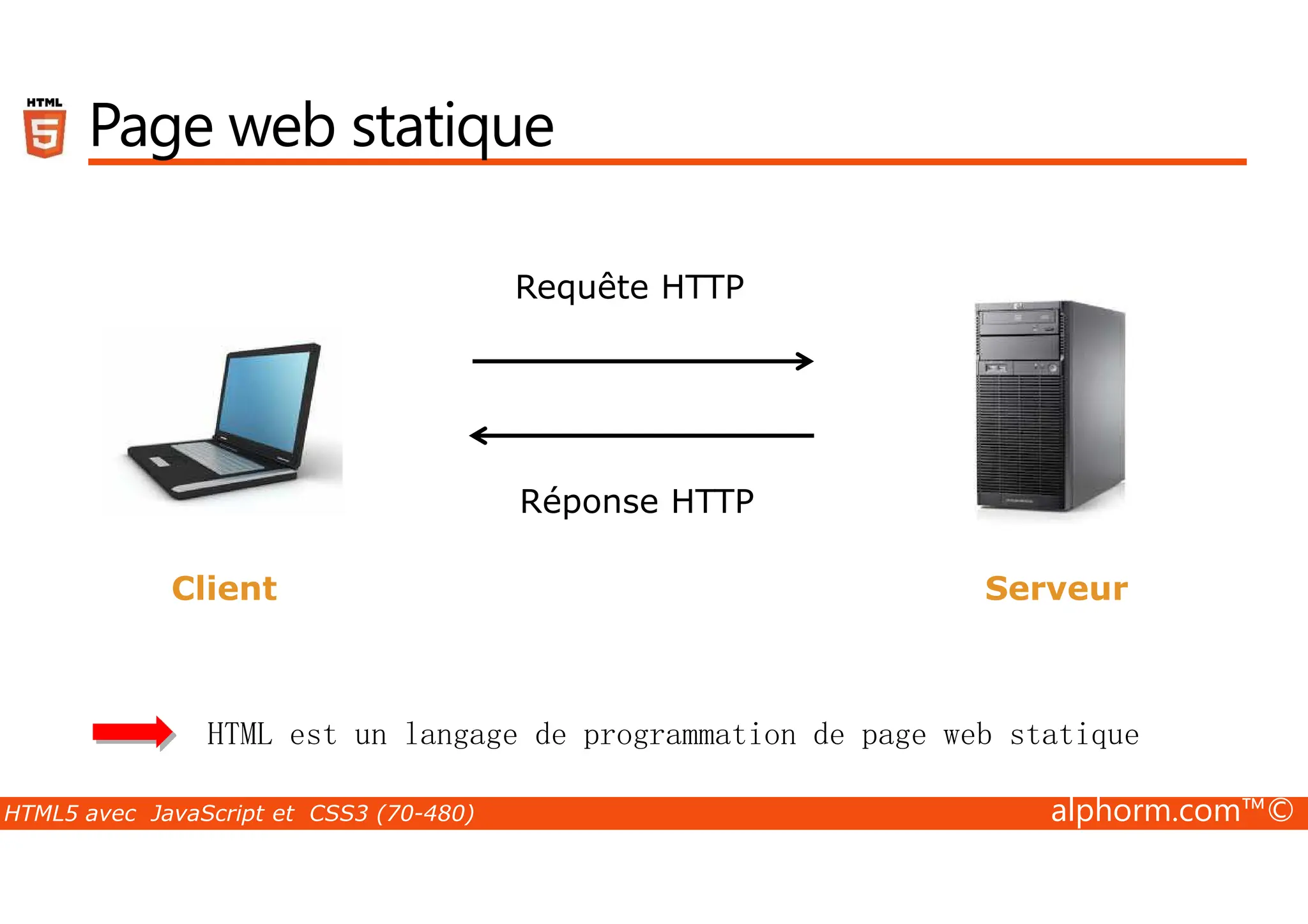 HTML 5

Page web statique

Requête HTTP

Réponse HTTP

Client

Serveur

HTML est un langage de programmation de page web statique

HTML5 avec JavaScript et CSS3 (70-480)

alphorm.com™©